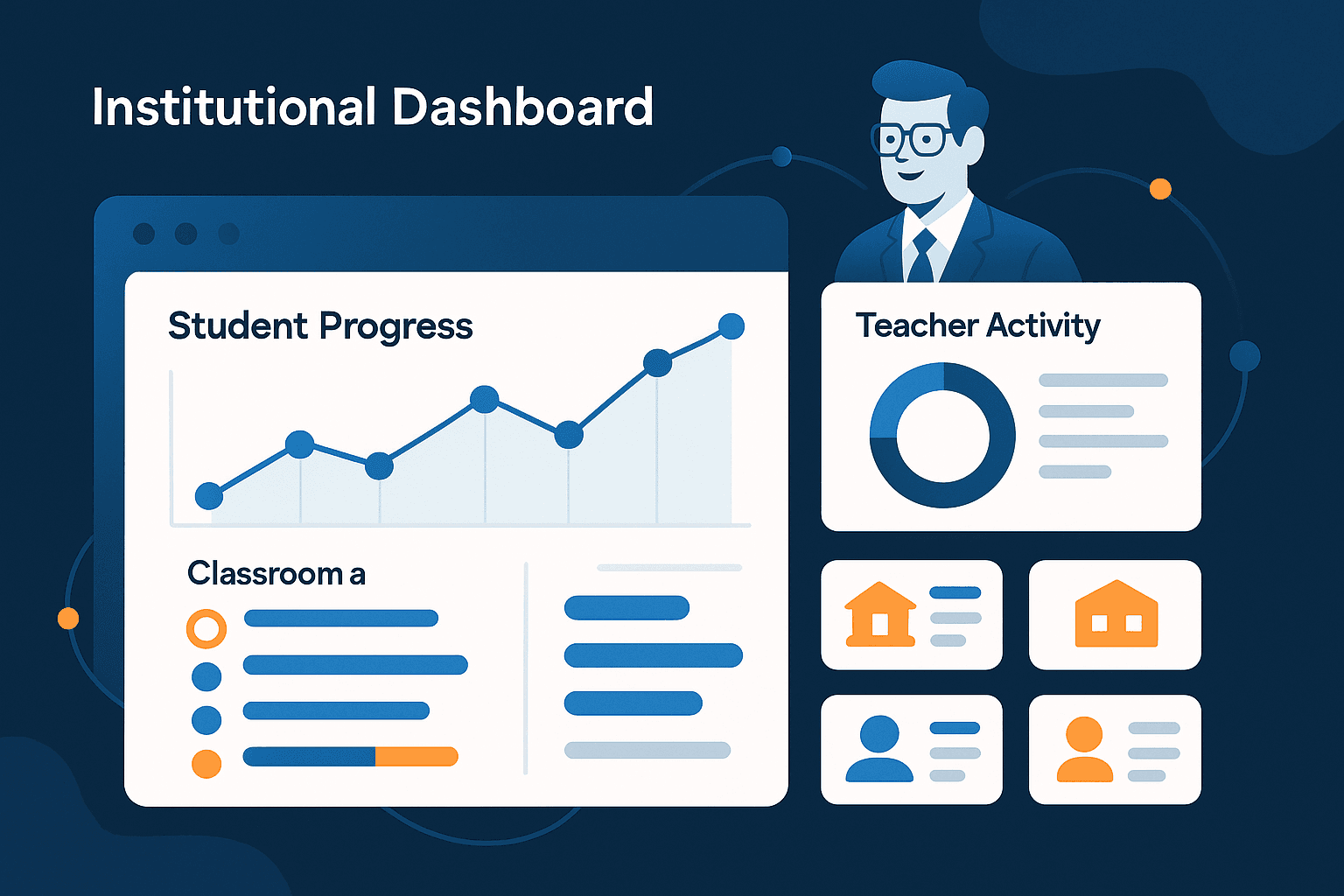 Institutional Dashboard

Student Progress

Classroom a

Teacher Activity